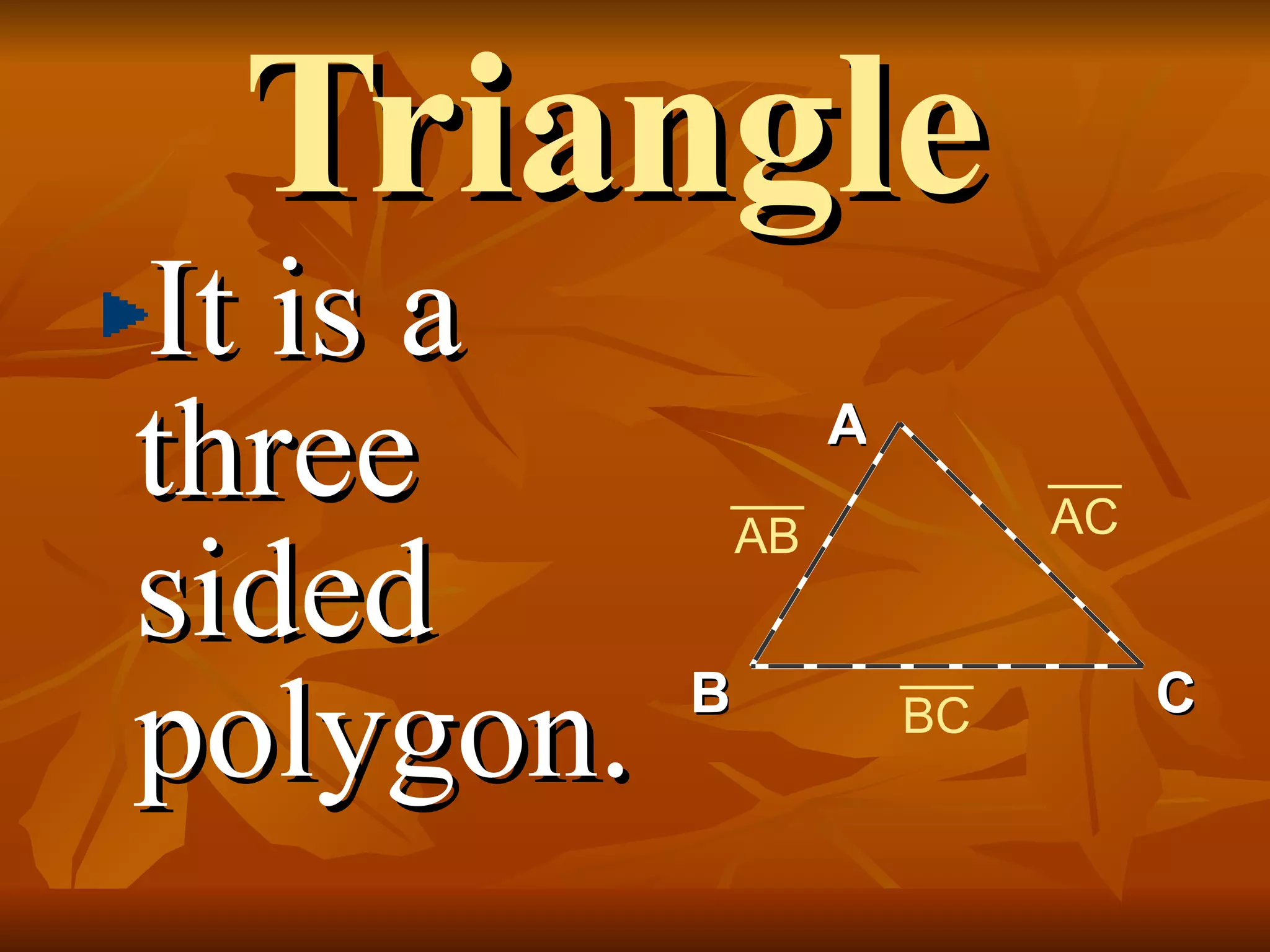 Triangle

It is a three sided polygon.

A

$\overline{AB}$

$\overline{AC}$

B

$\overline{BC}$

C